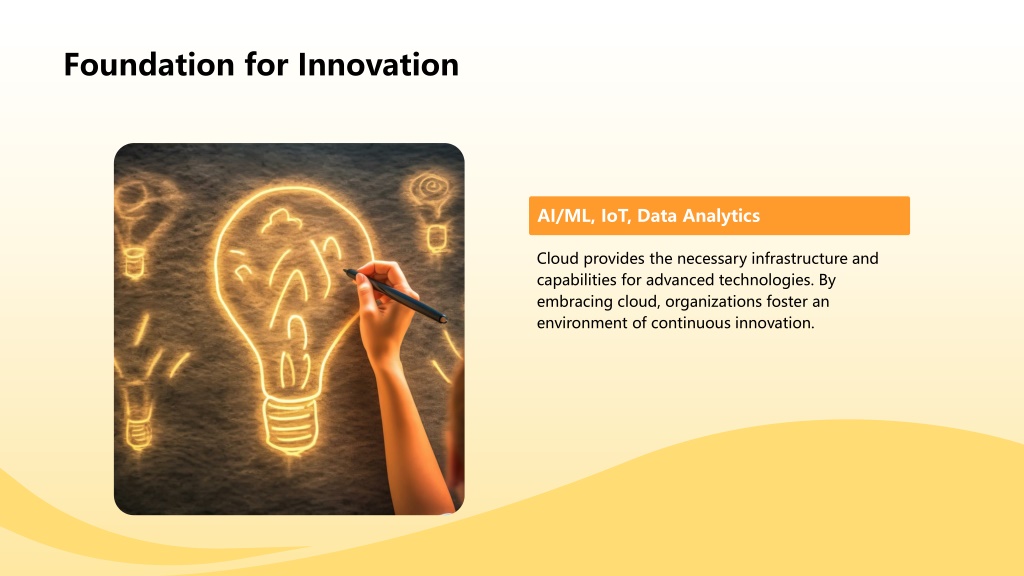 Foundation for Innovation

AI/ML, IoT, Data Analytics

Cloud provides the necessary infrastructure and capabilities for advanced technologies. By embracing cloud, organizations foster an environment of continuous innovation.